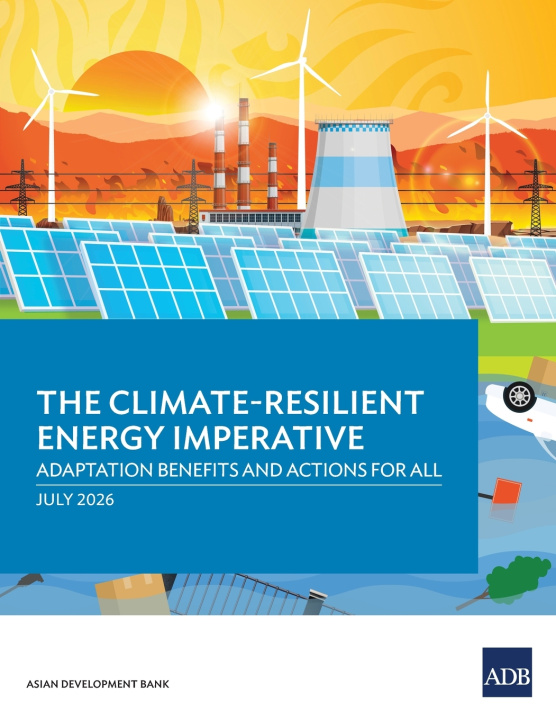 THE CLIMATE-RESILIENT ENERGY IMPERATIVE
ADAPTATION BENEFITS AND ACTIONS FOR ALL
JULY 2026

ASIAN DEVELOPMENT BANK

ADB